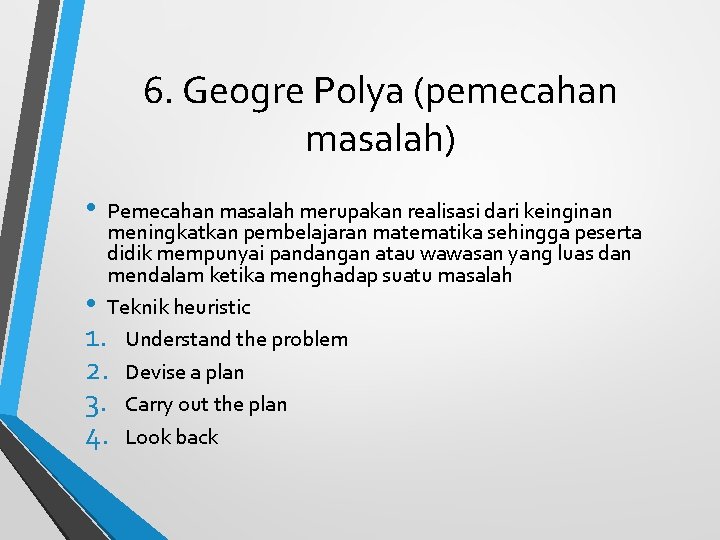 6. Geogre Polya (pemecahan masalah)

• Pemecahan masalah merupakan realisasi dari keinginan meningkatkan pembelajaran matematika sehingga peserta didik mempunyai pandangan atau wawasan yang luas dan mendalam ketika menghadap suatu masalah

• Teknik heuristic

1. Understand the problem
2. Devise a plan
3. Carry out the plan
4. Look back